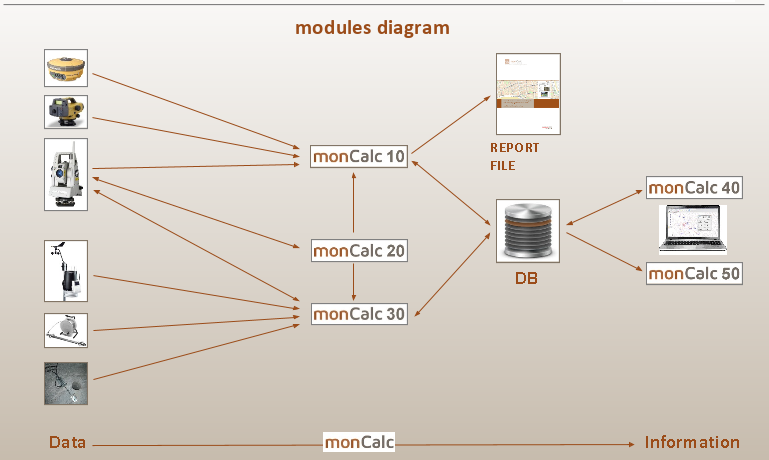 modules diagram

monCalc 10

monCalc 20

monCalc 30

REPORT FILE

DB

monCalc 40

monCalc 50

Data

monCalc

Information